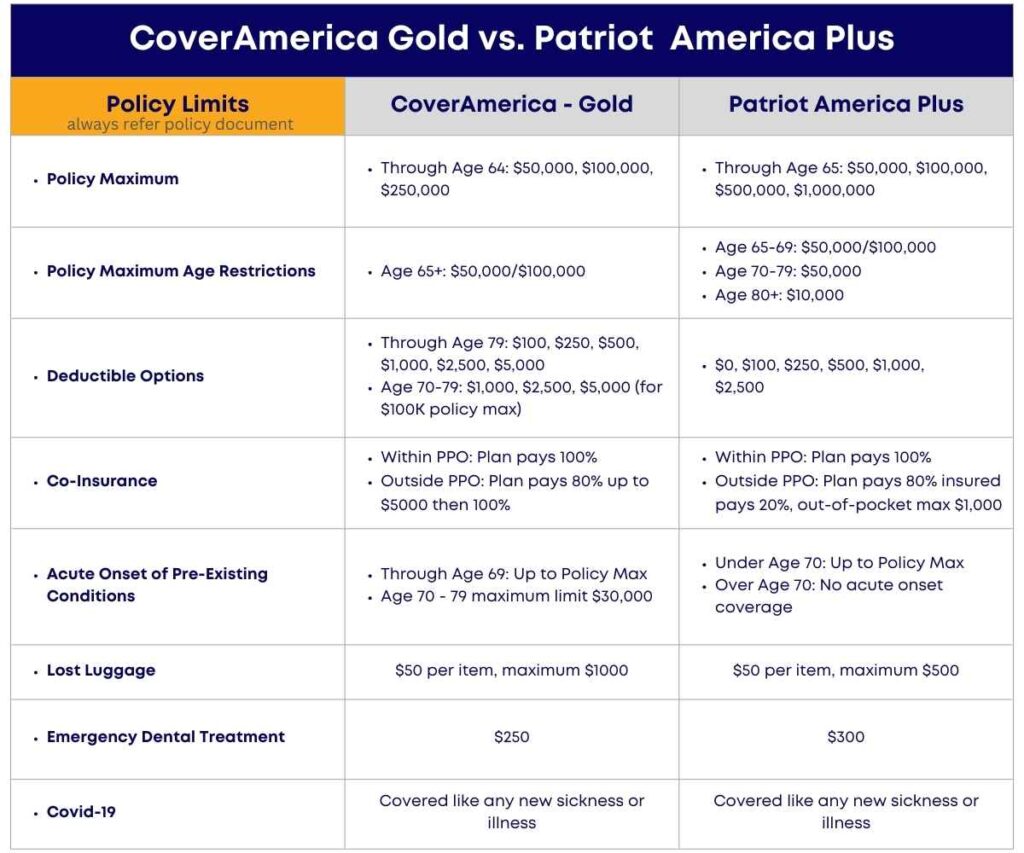 CoverAmerica Gold vs. Patriot America Plus

| Policy Limits always refer policy document | CoverAmerica - Gold | Patriot America Plus |
|---|---|---|
| • Policy Maximum | • Through Age 64: \$50,000, \$100,000, \$250,000 | • Through Age 65: \$50,000, \$100,000, \$500,000, \$1,000,000 |
| • Policy Maximum Age Restrictions | • Age 65+: \$50,000/\$100,000 | • Age 65-69: \$50,000/\$100,000 • Age 70-79: \$50,000 • Age 80+: \$10,000 |
| • Deductible Options | • Through Age 79: \$100, \$250, \$500, \$1,000, \$2,500, \$5,000 • Age 70-79: \$1,000, \$2,500, \$5,000 (for \$100K policy max) | • \$0, \$100, \$250, \$500, \$1,000, \$2,500 |
| • Co-Insurance | • Within PPO: Plan pays 100% • Outside PPO: Plan pays 80% up to \$5000 then 100% | • Within PPO: Plan pays 100% • Outside PPO: Plan pays 80% insured pays 20%, out-of-pocket max \$1,000 |
| • Acute Onset of Pre-Existing Conditions | • Through Age 69: Up to Policy Max • Age 70 - 79 maximum limit \$30,000 | • Under Age 70: Up to Policy Max • Over Age 70: No acute onset coverage |
| • Lost Luggage | \$50 per item, maximum \$1000 | \$50 per item, maximum \$500 |
| • Emergency Dental Treatment | \$250 | \$300 |
| • Covid-19 | Covered like any new sickness or illness | Covered like any new sickness or illness |